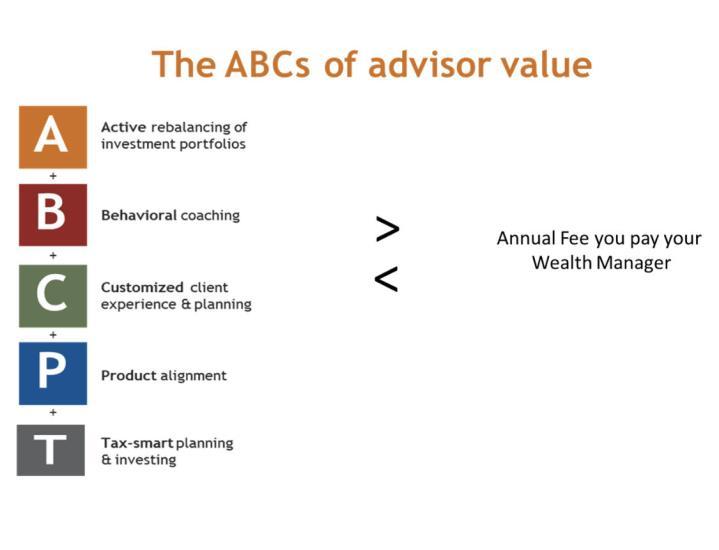 The ABCs of advisor value

A Active rebalancing of investment portfolios

+

B Behavioral coaching

+

C Customized client experience & planning

+

P Product alignment

+

T Tax-smart planning & investing

>
<

Annual Fee you pay your Wealth Manager